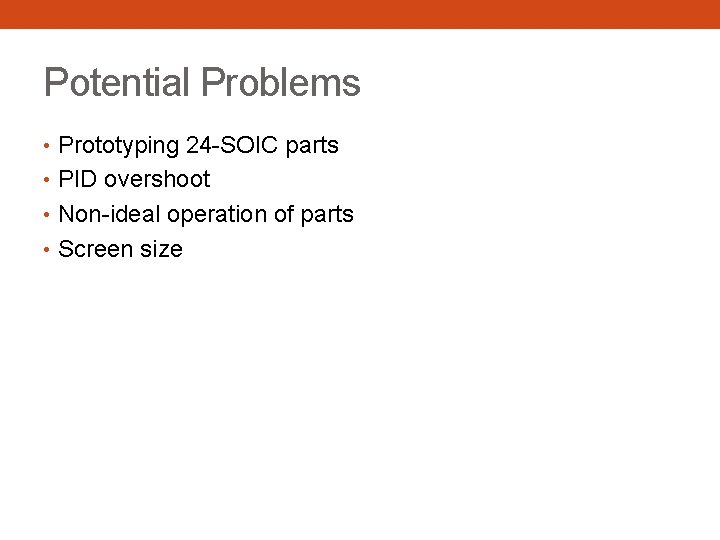 Potential Problems

• Prototyping 24-SOIC parts
• PID overshoot
• Non-ideal operation of parts
• Screen size